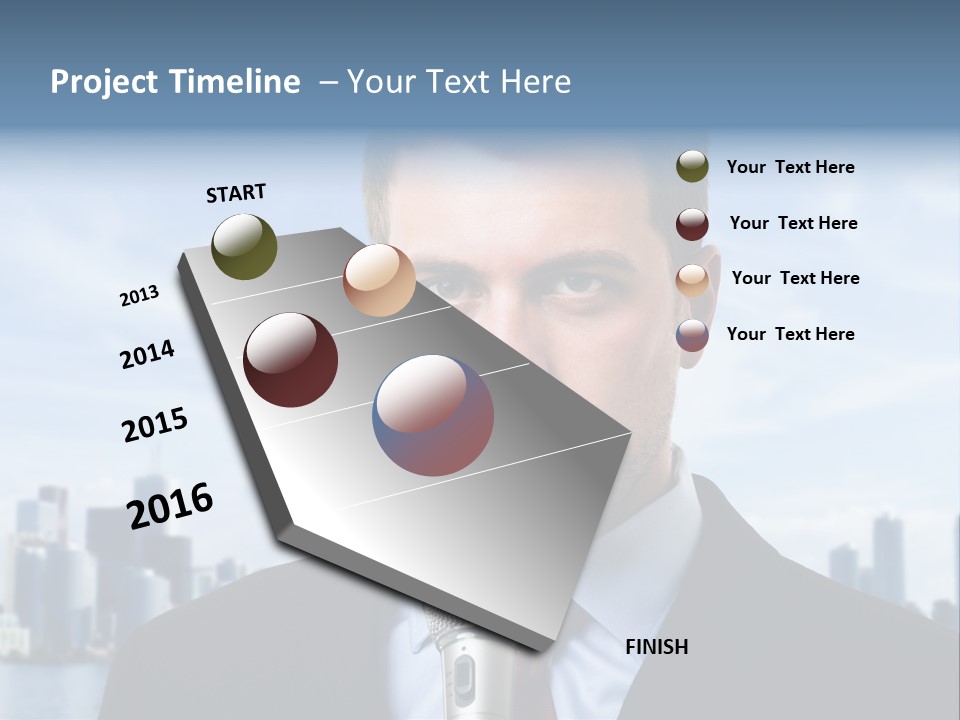 Project Timeline – Your Text Here

START

2013

2014

2015

2016

FINISH

Your Text Here

Your Text Here

Your Text Here

Your Text Here